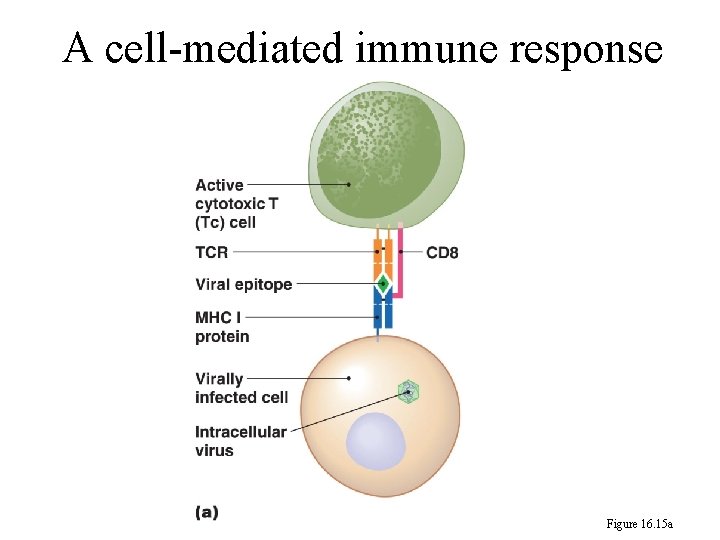 A cell-mediated immune response

Active cytotoxic T (Tc) cell

TCR

CD8

Viral epitope

MHC I protein

Virally infected cell

Intracellular virus

(a)

Figure 16.15a